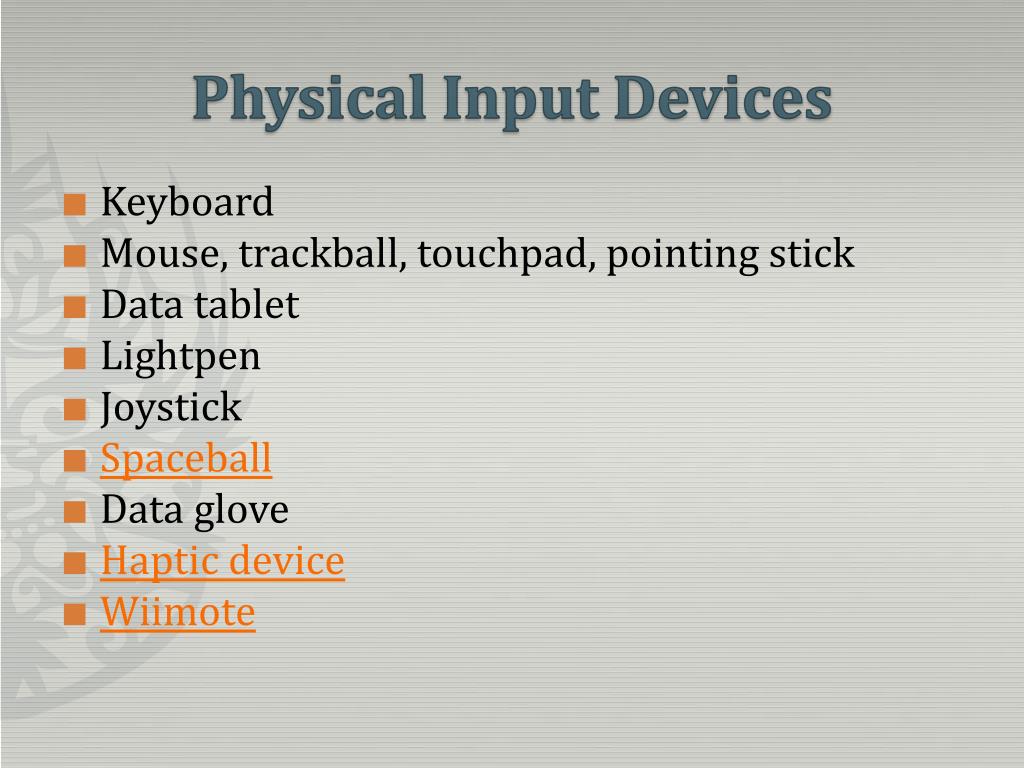 Physical Input Devices

- Keyboard
- Mouse, trackball, touchpad, pointing stick
- Data tablet
- Lightpen
- Joystick
- Spaceball
- Data glove
- Haptic device
- Wiimote